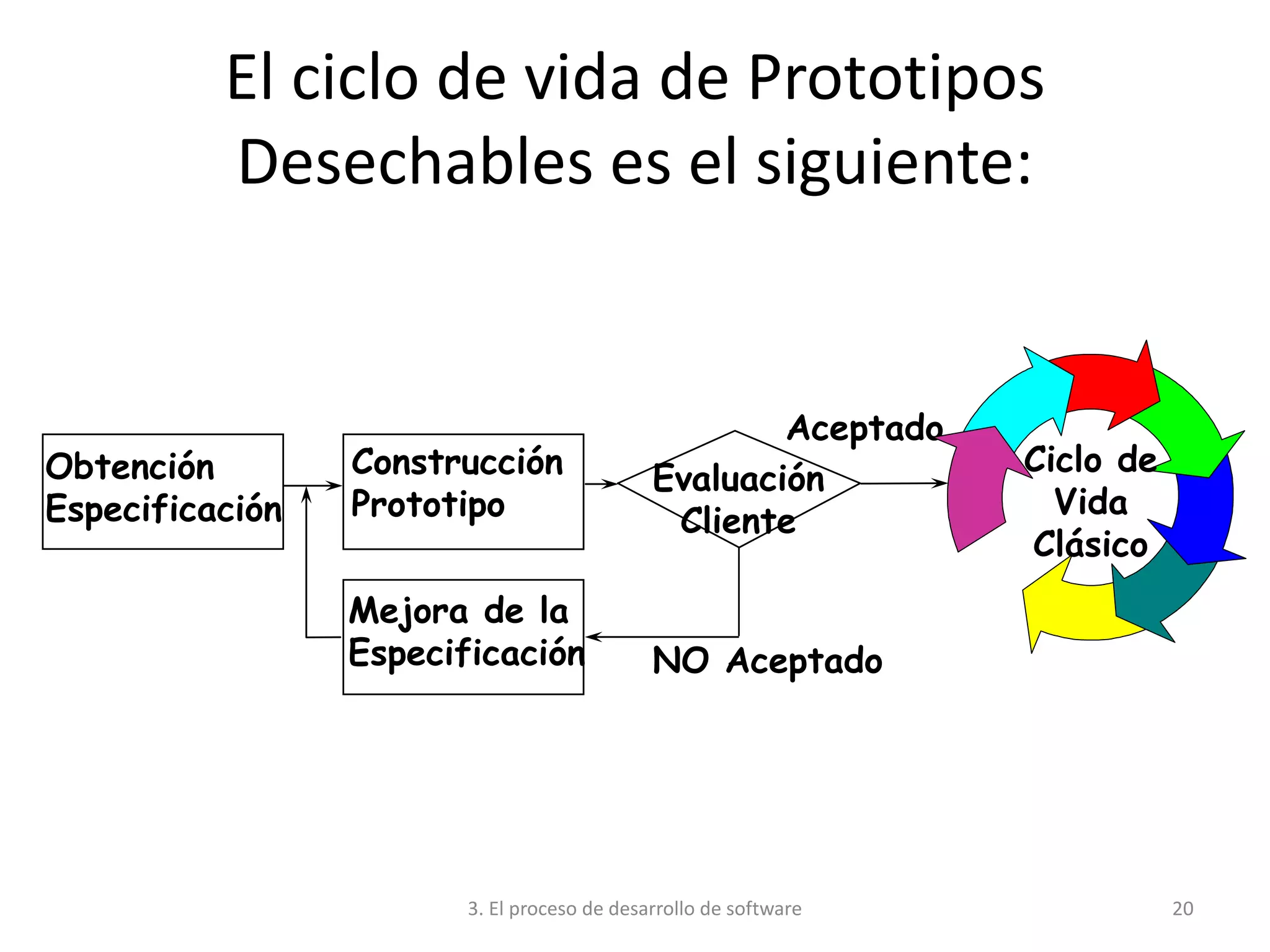 El ciclo de vida de Prototipos Desechables es el siguiente:

Obtención Especificación

Construcción Prototipo

Evaluación Cliente

Aceptado

Ciclo de Vida Clásico

Mejora de la Especificación

NO Aceptado

3. El proceso de desarrollo de software

20